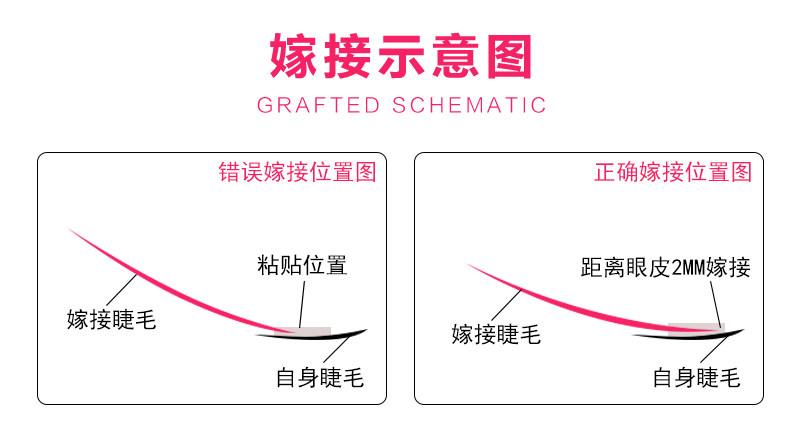 嫁接示意图

GRAFTED SCHEMATIC

错误嫁接位置图

粘贴位置

嫁接睫毛

自身睫毛

正确嫁接位置图

距离眼皮2MM嫁接

嫁接睫毛

自身睫毛